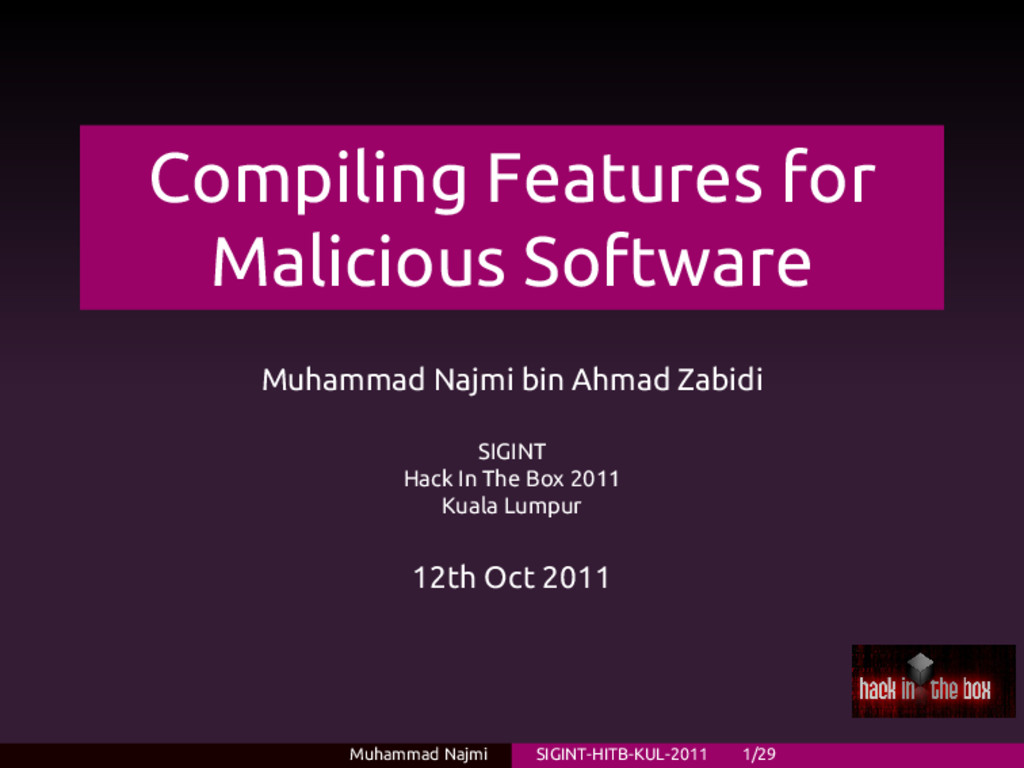 Compiling Features for Malicious Software

Muhammad Najmi bin Ahmad Zabidi

SIGINT
Hack In The Box 2011
Kuala Lumpur

12th Oct 2011

hack in the box

Muhammad Najmi SIGINT-HITB-KUL-2011 1/29